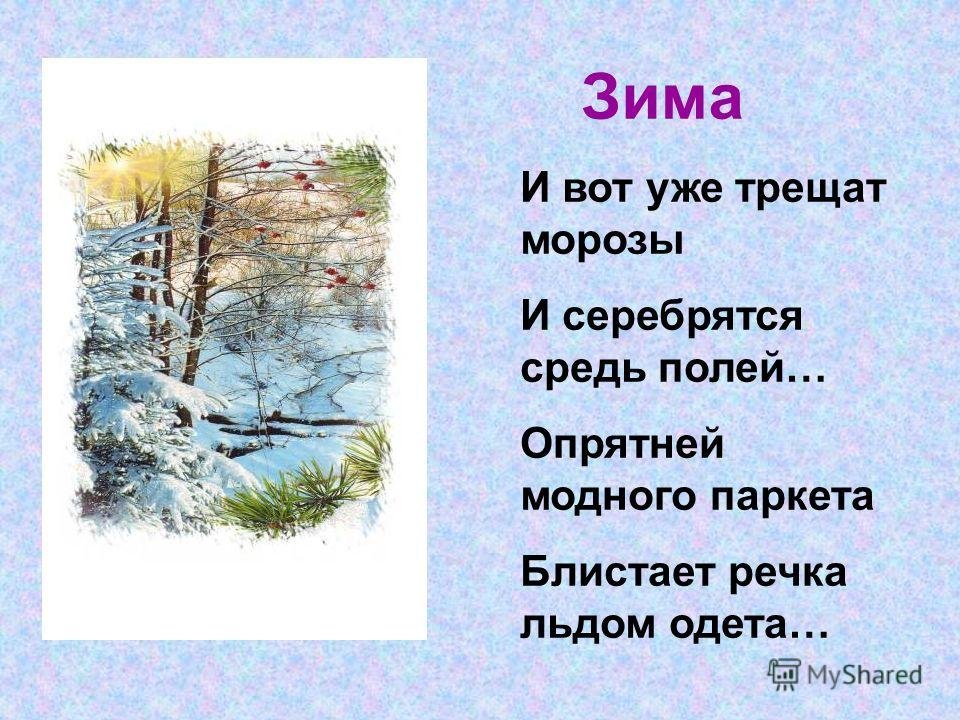 Зима

И вот уже трещат морозы

И серебрятся средь полей…

Опрятней модного паркета

Блистает речка льдом одета…

MyShared